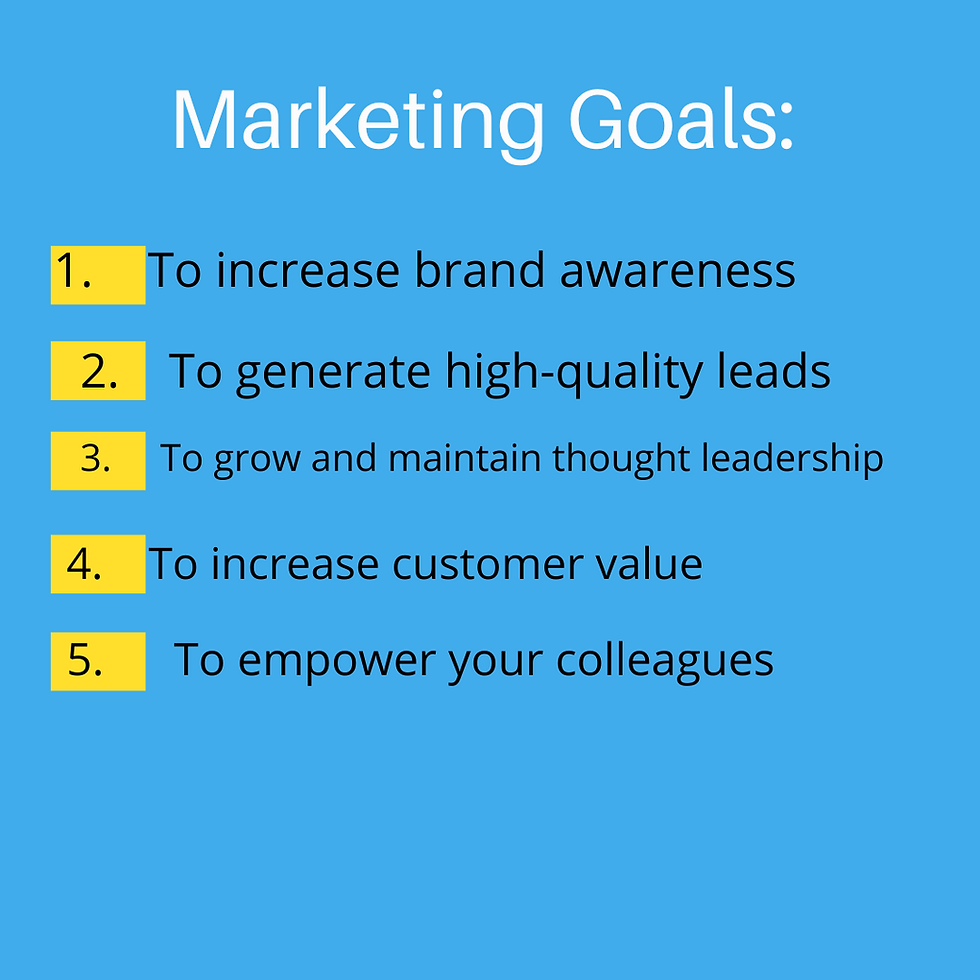 Marketing Goals:

1. To increase brand awareness

2. To generate high-quality leads

3. To grow and maintain thought leadership

4. To increase customer value

5. To empower your colleagues